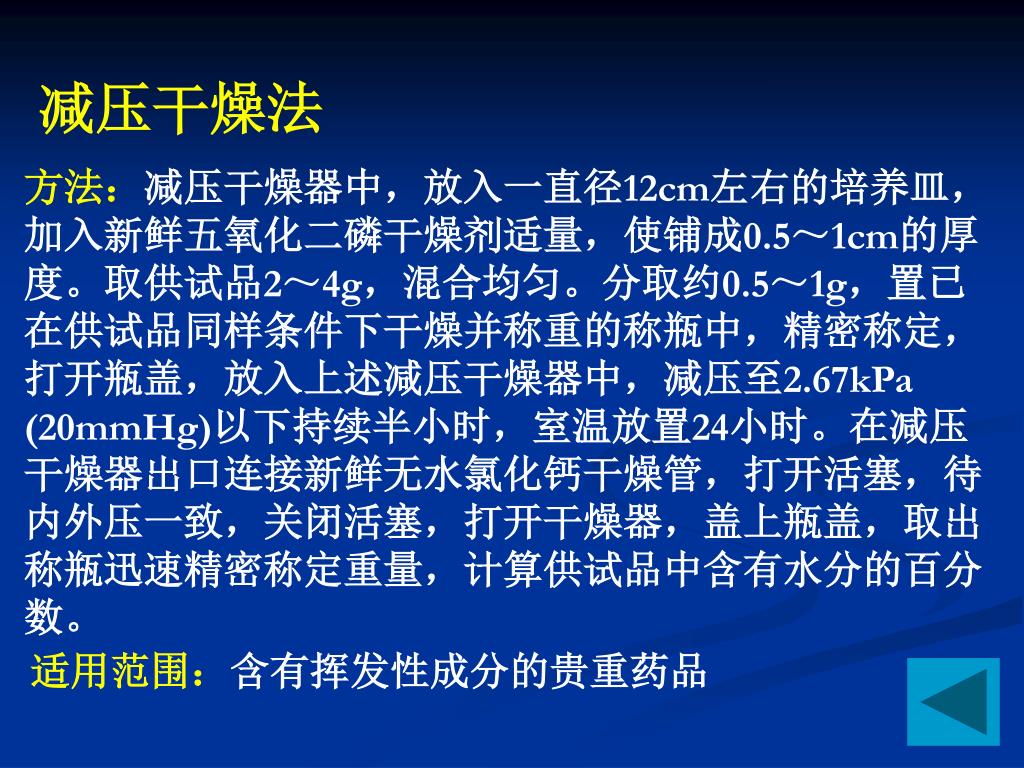 减压干燥法

方法：减压干燥器中，放入一直径12cm左右的培养皿，加入新鲜五氧化二磷干燥剂适量，使铺成0.5～1cm的厚度。取供试品2～4g，混合均匀。分取约0.5～1g，置已在供试品同样条件下干燥并称重的称瓶中，精密称定，打开瓶盖，放入上述减压干燥器中，减压至2.67kPa (20mmHg)以下持续半小时，室温放置24小时。在减压干燥器出口连接新鲜无水氯化钙干燥管，打开活塞，待内外压一致，关闭活塞，打开干燥器，盖上瓶盖，取出称瓶迅速精密称定重量，计算供试品中含有水分的百分数。

适用范围：含有挥发性成分的贵重药品